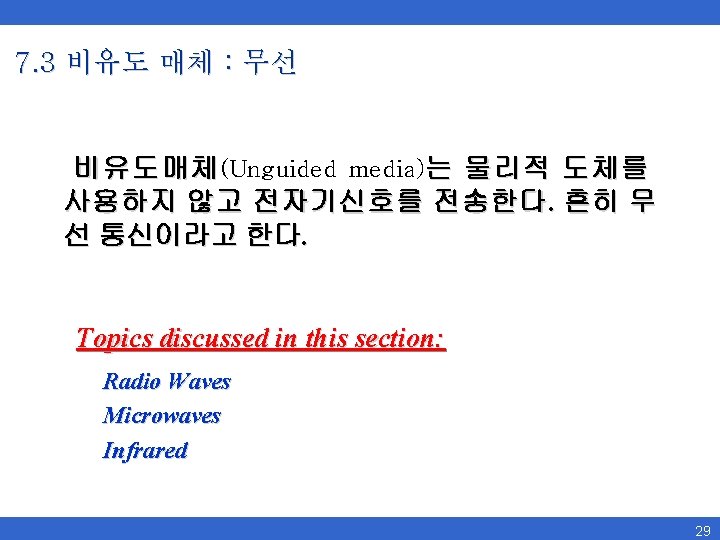 7.3 비유도 매체 : 무선

비유도매체(Unguided media)는 물리적 도체를 사용하지 않고 전자기신호를 전송한다. 흔히 무선 통신이라고 한다.

Topics discussed in this section:

Radio Waves
Microwaves
Infrared

29